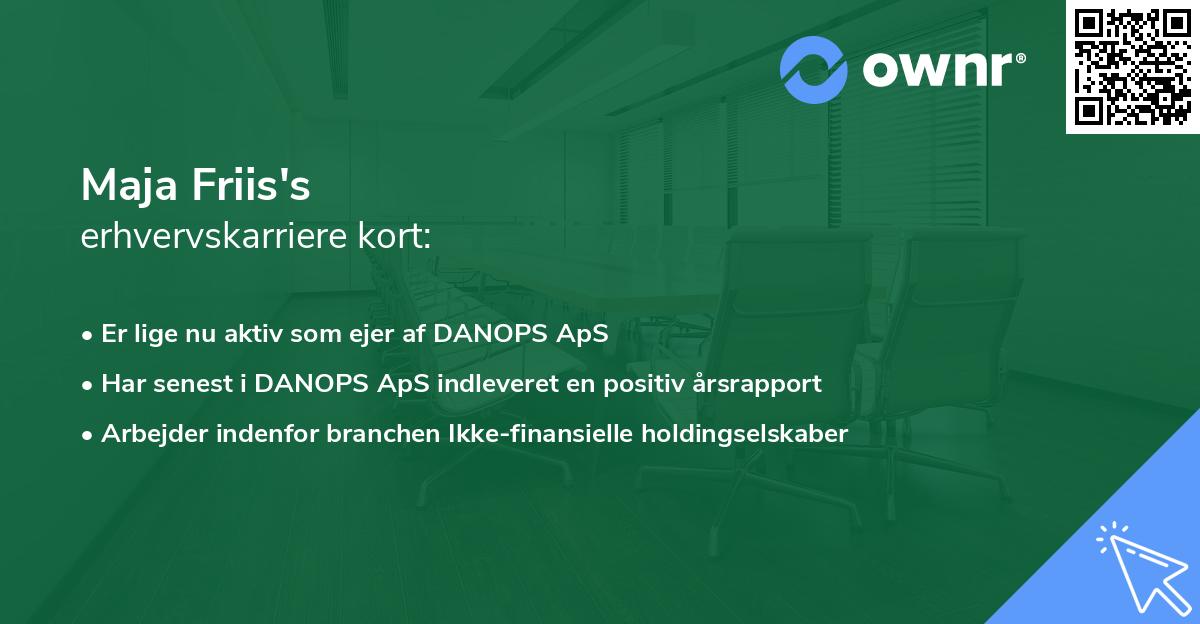 ownr®

Maja Friis's
erhvervskarriere kort:

• Er lige nu aktiv som ejer af DANOPS ApS
• Har senest i DANOPS ApS indleveret en positiv årsrapport
• Arbejder indenfor branchen Ikke-finansielle holdingselskaber